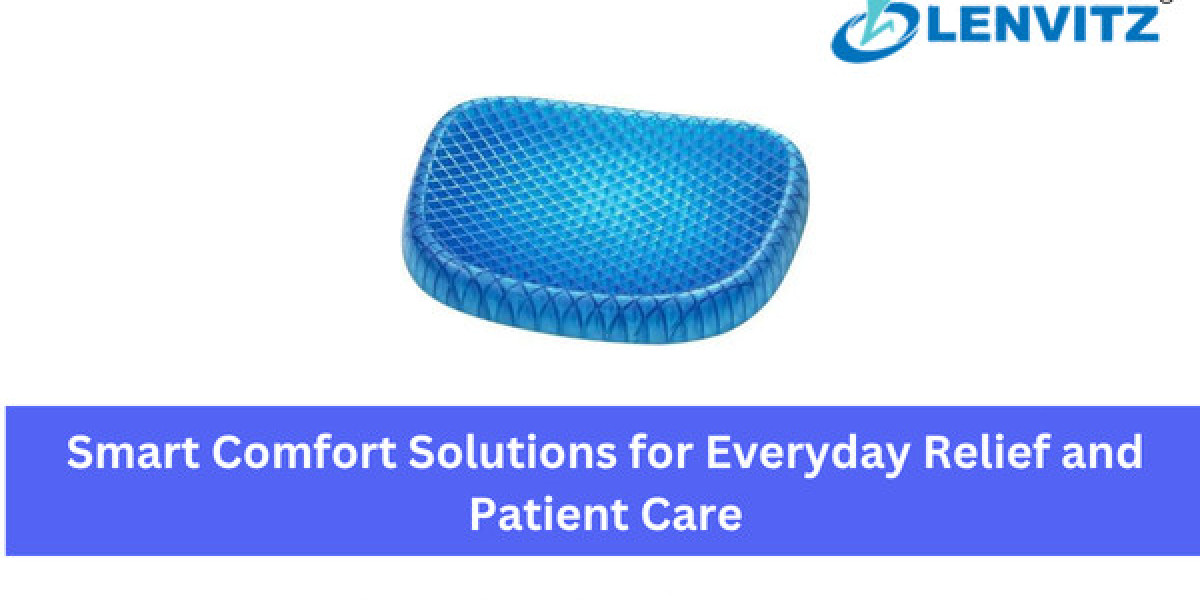 LENVITZ

Smart Comfort Solutions for Everyday Relief and Patient Care